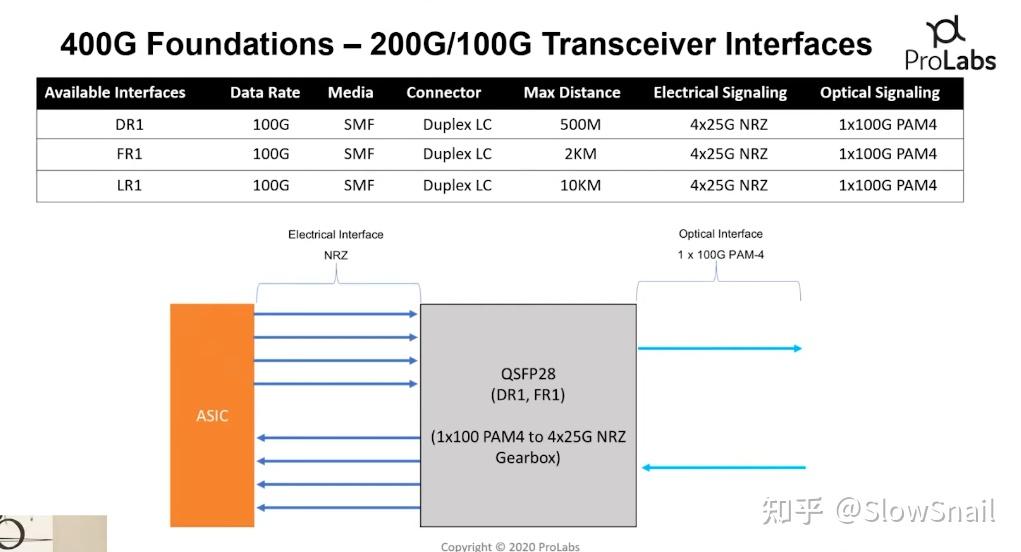 400G Foundations – 200G/100G Transceiver Interfaces

ProLabs

| Available Interfaces | Data Rate | Media | Connector | Max Distance | Electrical Signaling | Optical Signaling |
|---|---|---|---|---|---|---|
| DR1 | 100G | SMF | Duplex LC | 500M | 4x25G NRZ | 1x100G PAM4 |
| FR1 | 100G | SMF | Duplex LC | 2KM | 4x25G NRZ | 1x100G PAM4 |
| LR1 | 100G | SMF | Duplex LC | 10KM | 4x25G NRZ | 1x100G PAM4 |

Electrical Interface
NRZ

Optical Interface
1 x 100G PAM-4

ASIC

QSFP28
(DR1, FR1)

(1x100 PAM4 to 4x25G NRZ
Gearbox)

Copyright © 2020 ProLabs

知乎 @SlowSnail